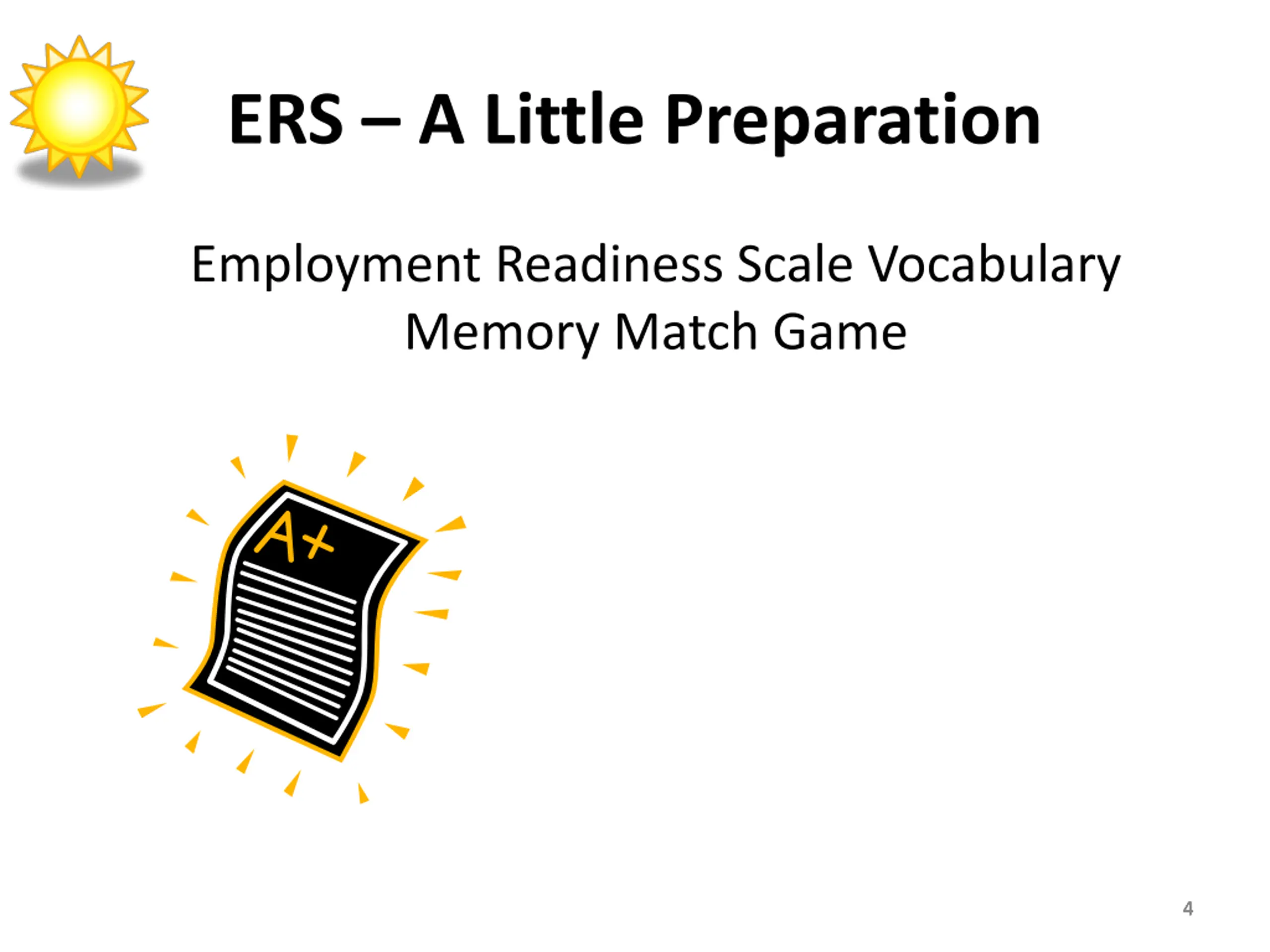 ERS – A Little Preparation

Employment Readiness Scale Vocabulary Memory Match Game

A+

4